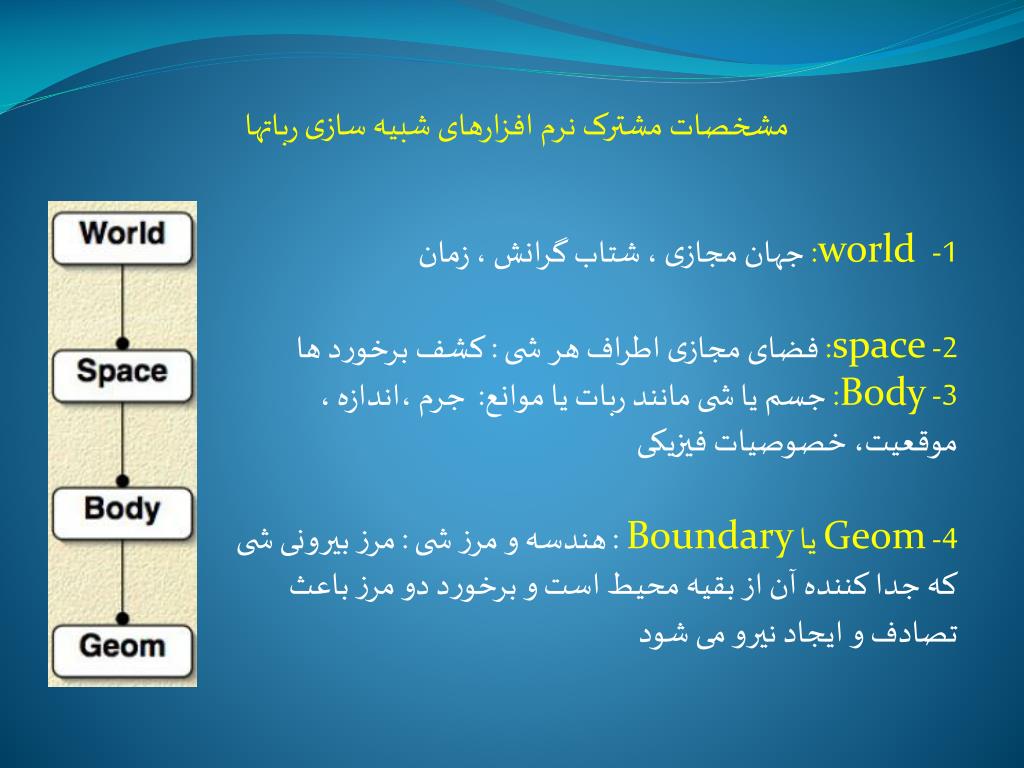 مشخصات مشترک نرم افزارهای شبیه سازی رباتها

World

Space

Body

Geom

1- world: جهان مجازی ، شتاب گرانش ، زمان

2- space: فضای مجازی اطراف هر شی : کشف برخورد ها

3- Body: جسم یا شی مانند ربات یا موانع: جرم ،اندازه ، موقعیت، خصوصیات فیزیکی

4- Geom یا Boundary : هندسه و مرز شی : مرز بیرونی شی که جدا کننده آن از بقیه محیط است و برخورد دو مرز باعث تصادف و ایجاد نیرو می شود